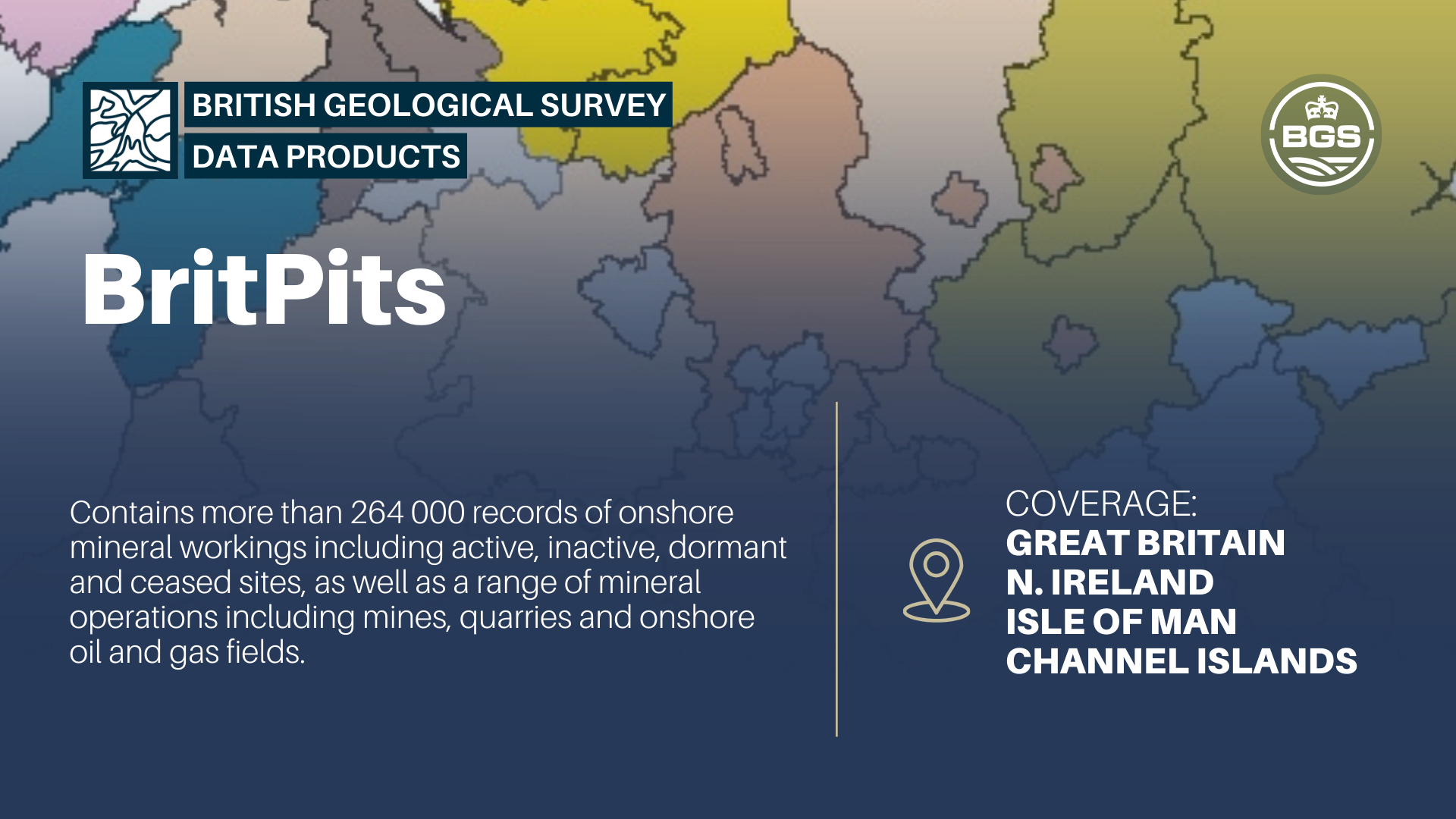 BRITISH GEOLOGICAL SURVEY
DATA PRODUCTS

BGS

BritPits

Contains more than 264 000 records of onshore mineral workings including active, inactive, dormant and ceased sites, as well as a range of mineral operations including mines, quarries and onshore oil and gas fields.

COVERAGE:
GREAT BRITAIN
N. IRELAND
ISLE OF MAN
CHANNEL ISLANDS